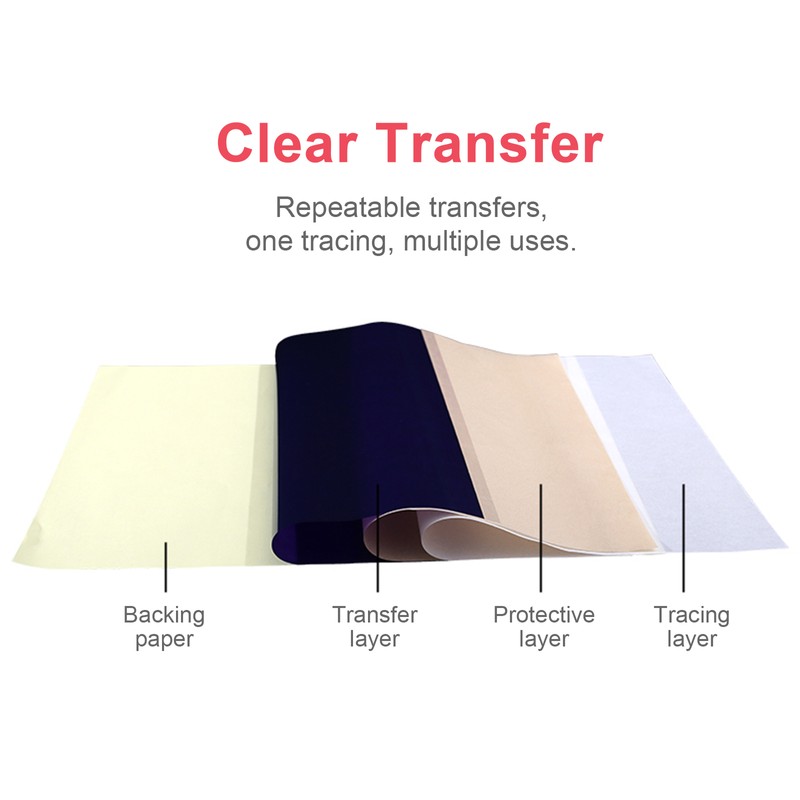 Clear Transfer

Repeatable transfers, one tracing, multiple uses.

Backing paper

Transfer layer

Protective layer

Tracing layer